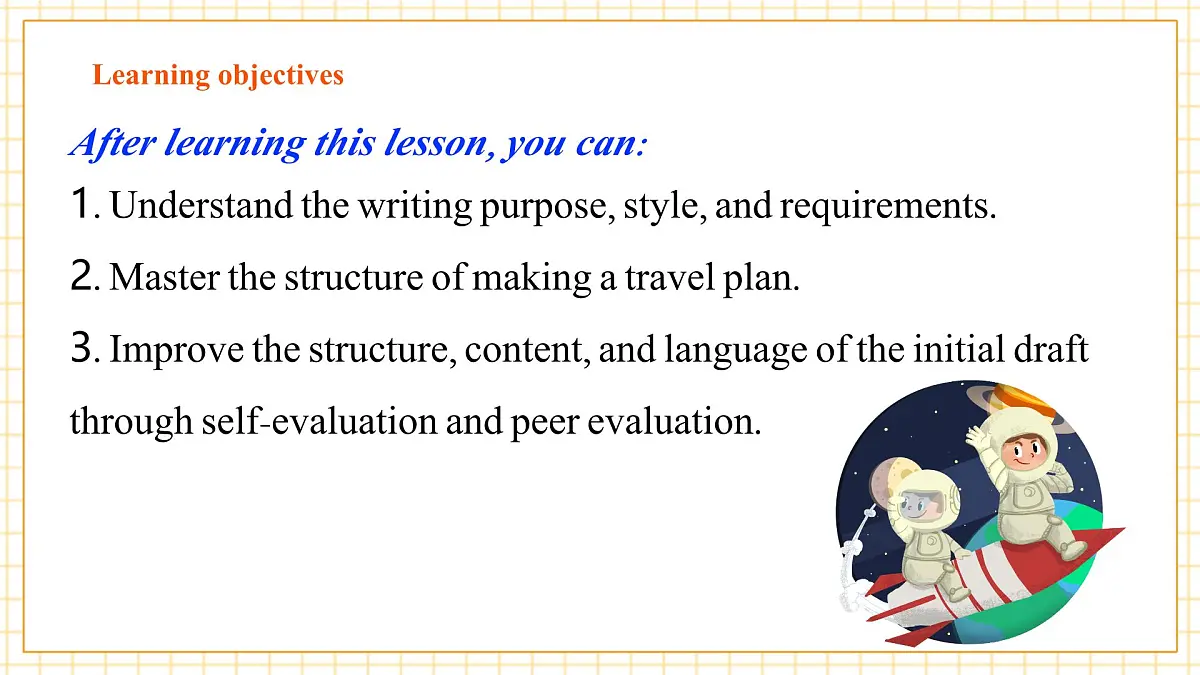 Learning objectives

After learning this lesson, you can:

1. Understand the writing purpose, style, and requirements.

2. Master the structure of making a travel plan.

3. Improve the structure, content, and language of the initial draft through self-evaluation and peer evaluation.